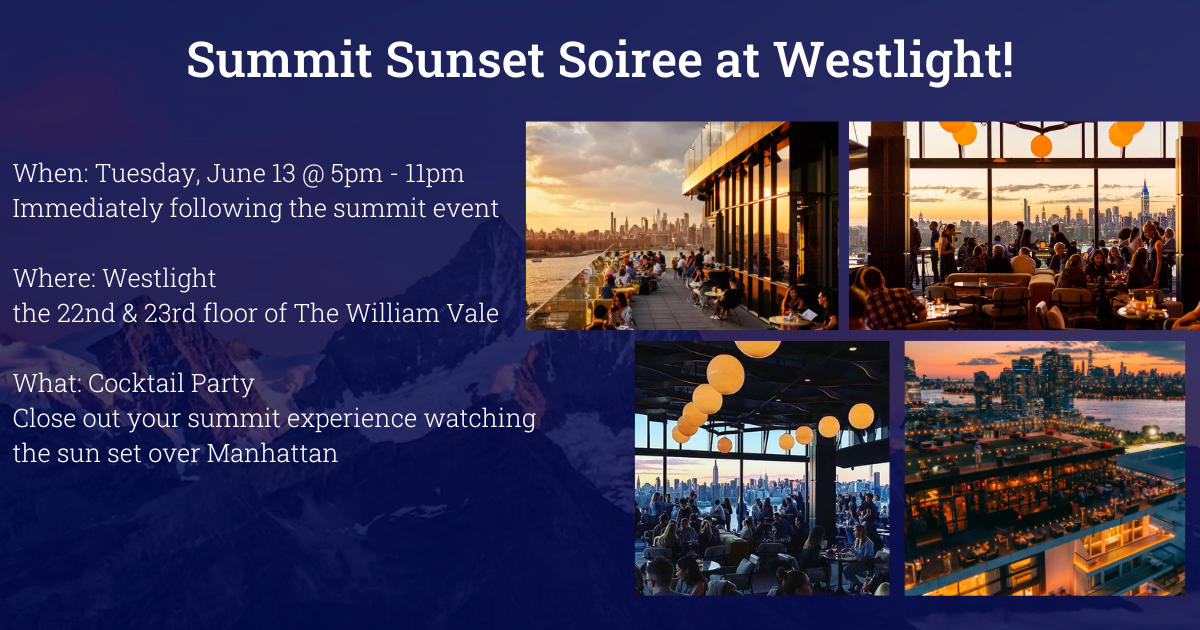 Summit Sunset Soiree at Westlight!

When: Tuesday, June 13 @ 5pm - 11pm
Immediately following the summit event

Where: Westlight
the 22nd & 23rd floor of The William Vale

What: Cocktail Party
Close out your summit experience watching the sun set over Manhattan